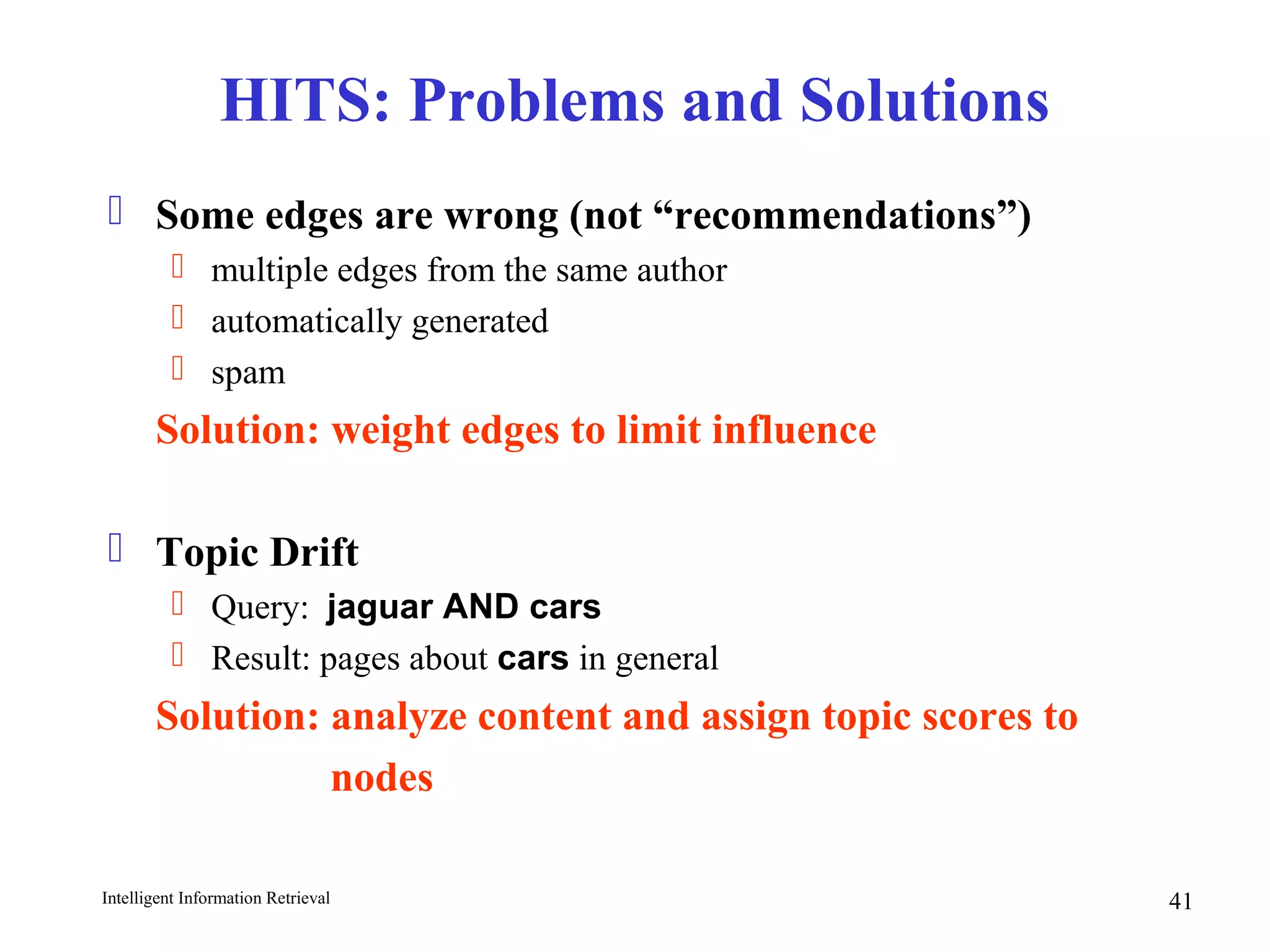 HITS: Problems and Solutions

Some edges are wrong (not “recommendations”)

multiple edges from the same author

automatically generated

spam

Solution: weight edges to limit influence

Topic Drift

Query: jaguar AND cars

Result: pages about cars in general

Solution: analyze content and assign topic scores to nodes

Intelligent Information Retrieval

41